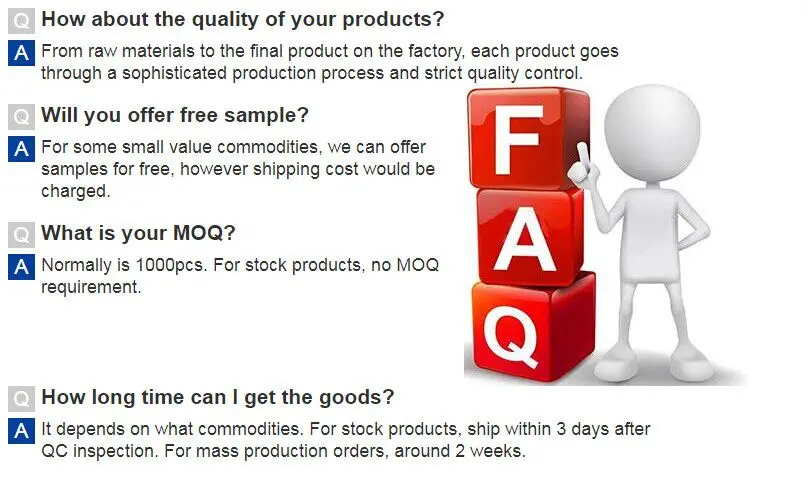 Q How about the quality of your products?

A From raw materials to the final product on the factory, each product goes through a sophisticated production process and strict quality control.

Q Will you offer free sample?

A For some small value commodities, we can offer samples for free, however shipping cost would be charged.

Q What is your MOQ?

A Normally is 1000pcs. For stock products, no MOQ requirement.

F
A
Q

Q How long time can I get the goods?

A It depends on what commodities. For stock products, ship within 3 days after QC inspection. For mass production orders, around 2 weeks.